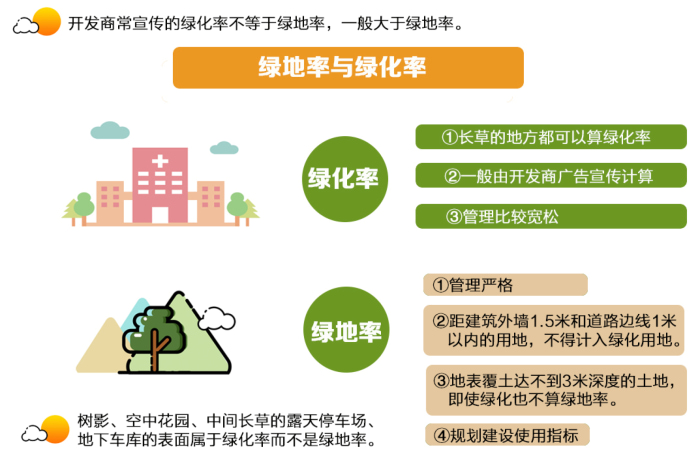 开发商常宣传的绿化率不等于绿地率，一般大于绿地率。

绿地率与绿化率

绿化率

①长草的地方都可以算绿化率

②一般由开发商广告宣传计算

③管理比较宽松

绿地率

①管理严格

②距建筑外墙1.5米和道路边线1米以内的用地，不得计入绿化用地。

③地表覆土达不到3米深度的土地，即使绿化也不算绿地率。

④规划建设使用指标

树影、空中花园、中间长草的露天停车场、地下车库的表面属于绿化率而不是绿地率。